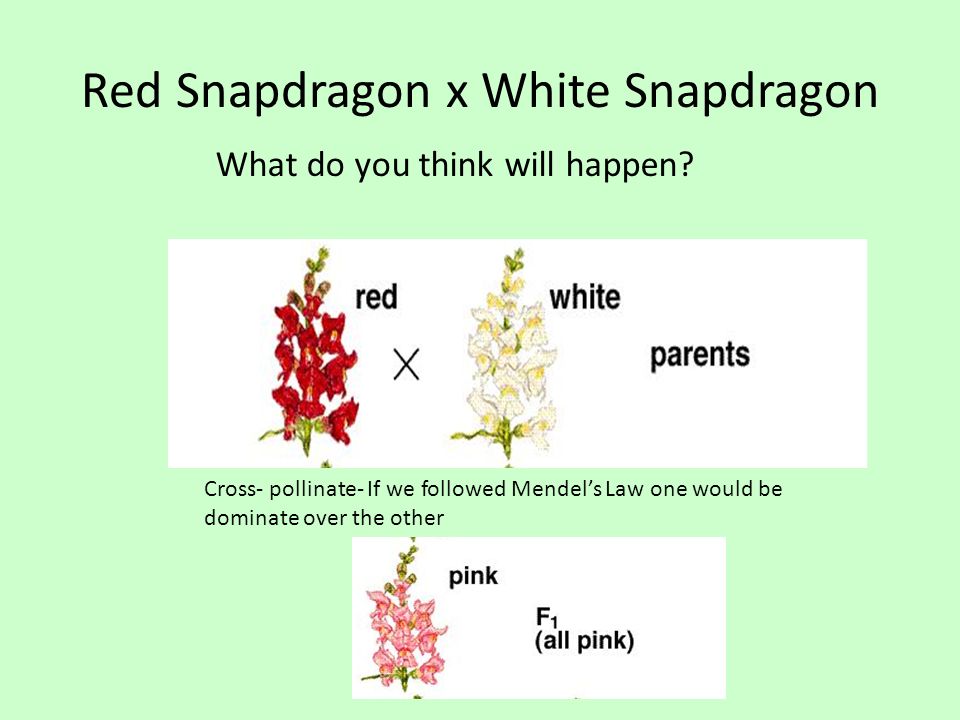 Red Snapdragon x White Snapdragon

What do you think will happen?

red

X

white

parents

Cross- pollinate- If we followed Mendel's Law one would be dominate over the other

pink

$F_1$
(all pink)